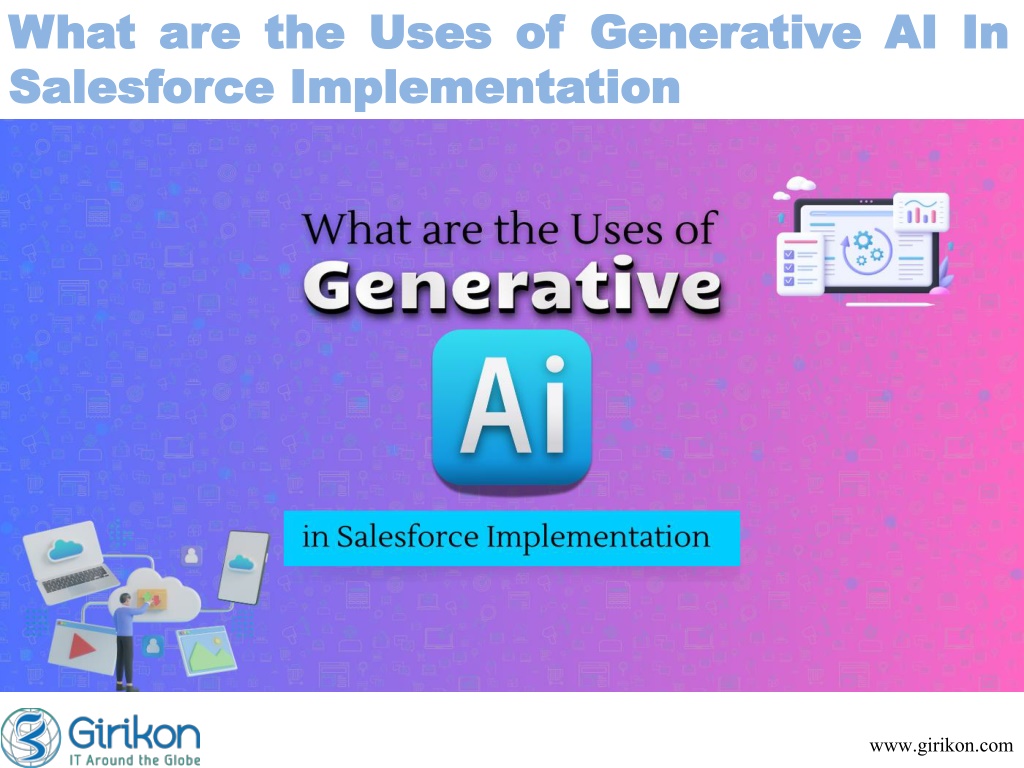 What are the Uses of Generative AI In Salesforce Implementation

What are the Uses of
Generative
Ai
in Salesforce Implementation

Girikon
IT Around the Globe

www.girikon.com